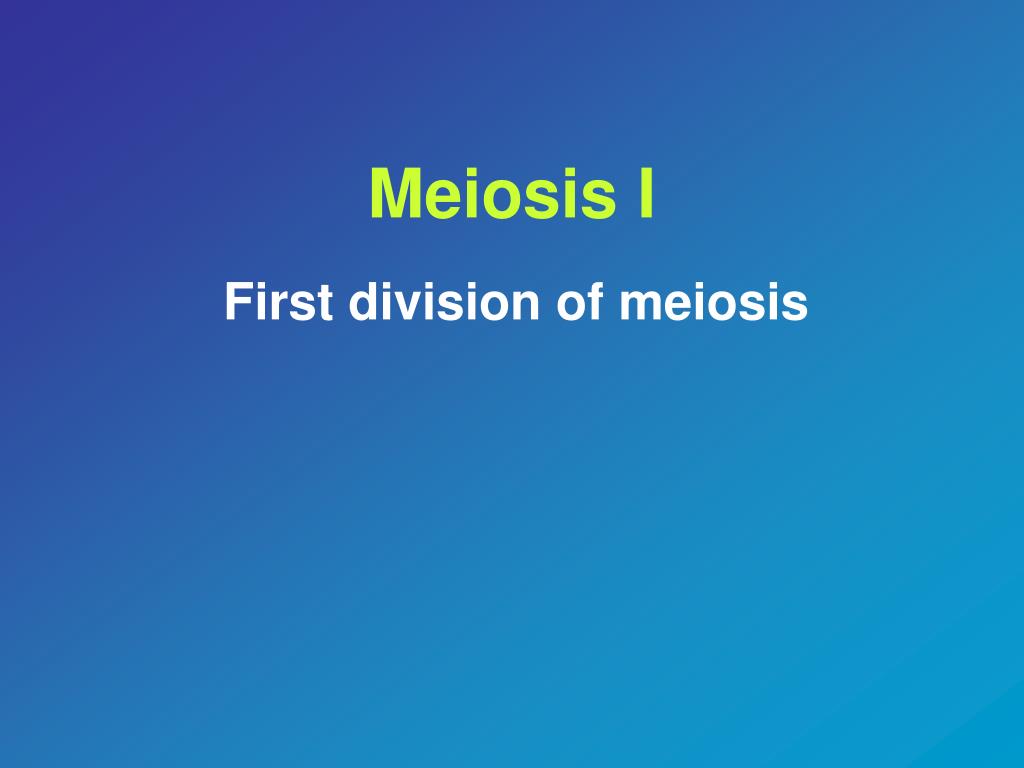 Meiosis I

First division of meiosis